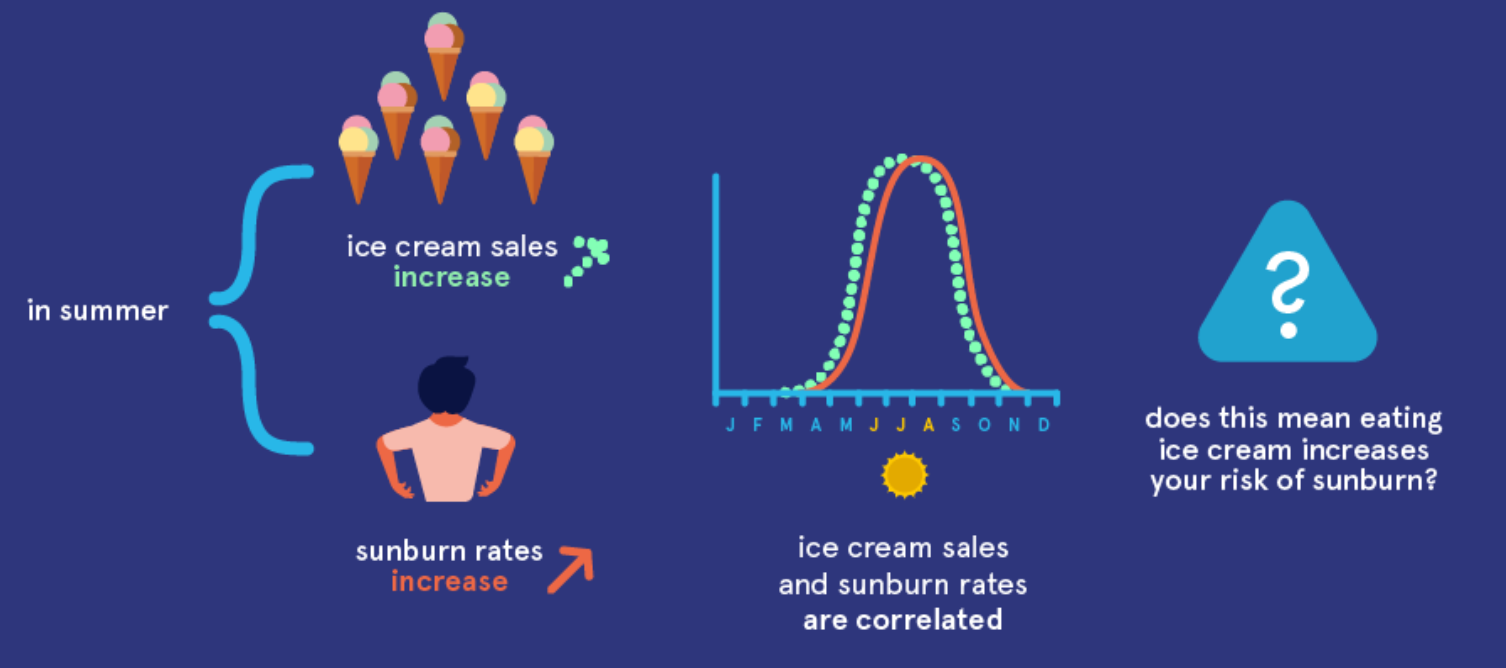 in summer

ice cream sales
increase

sunburn rates
increase

J F M A M J J A S O N D

ice cream sales
and sunburn rates
are correlated

?

does this mean eating
ice cream increases
your risk of sunburn?